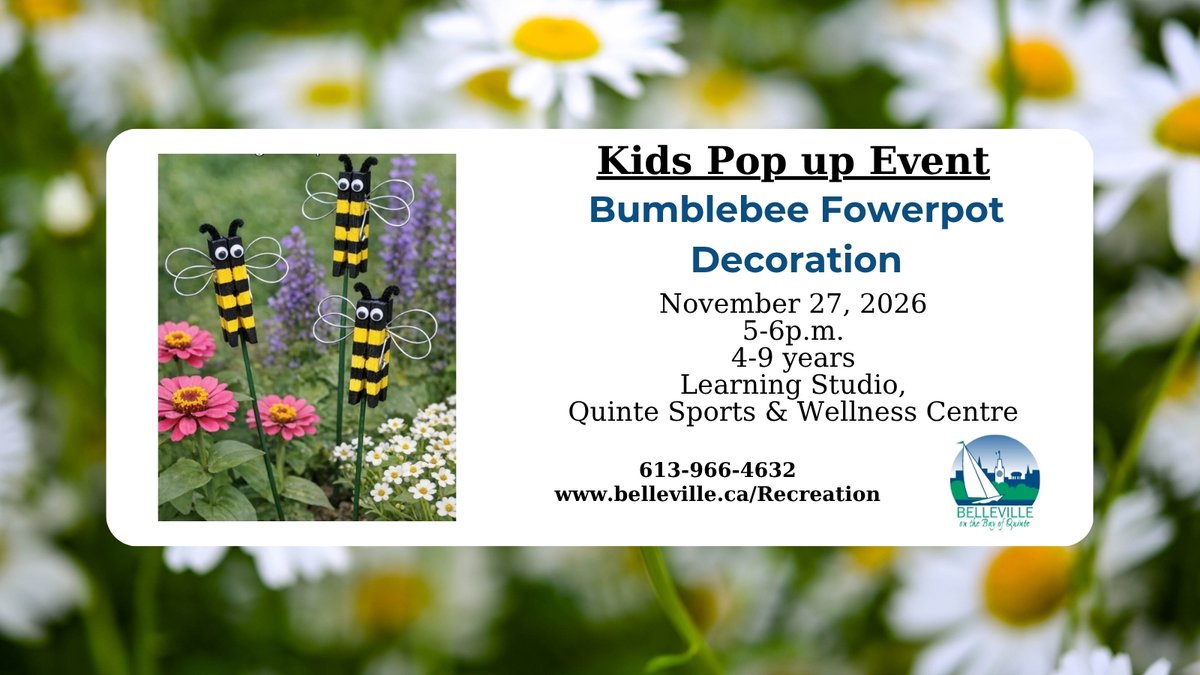 Kids Pop up Event

Bumblebee Fowerpot Decoration

November 27, 2026
5-6p.m.
4-9 years
Learning Studio,
Quinte Sports & Wellness Centre

613-966-4632
www.belleville.ca/Recreation

BELLEVILLE
on the Bay of Quinte